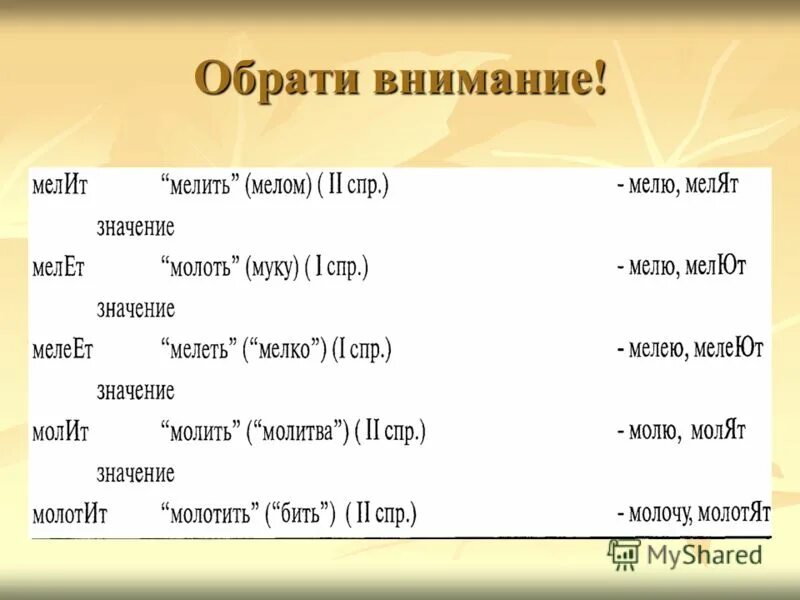 Обрати внимание!

мелИт “мелить” (мелом) ( II спр.) - мелю, мелЯт
значение
мелЕт “молоть” (муку) ( I спр.) - мелю, мелЮт
значение
мелеЕт “мелеть” (“мелко”) (I спр.) - мелею, мелеЮт
значение
молИт “молить” (“молитва”) ( II спр.) - молю, молЯт
значение
молотИт “молотить” (“бить”) ( II спр.) - молочу, молотЯт

MyShared